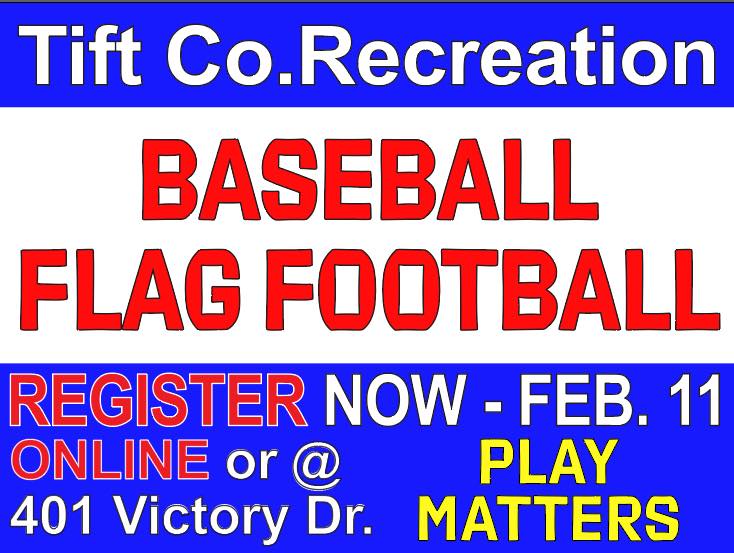 Tift Co.Recreation

BASEBALL
FLAG FOOTBALL

REGISTER NOW - FEB. 11
ONLINE or @
401 Victory Dr.

PLAY
MATTERS